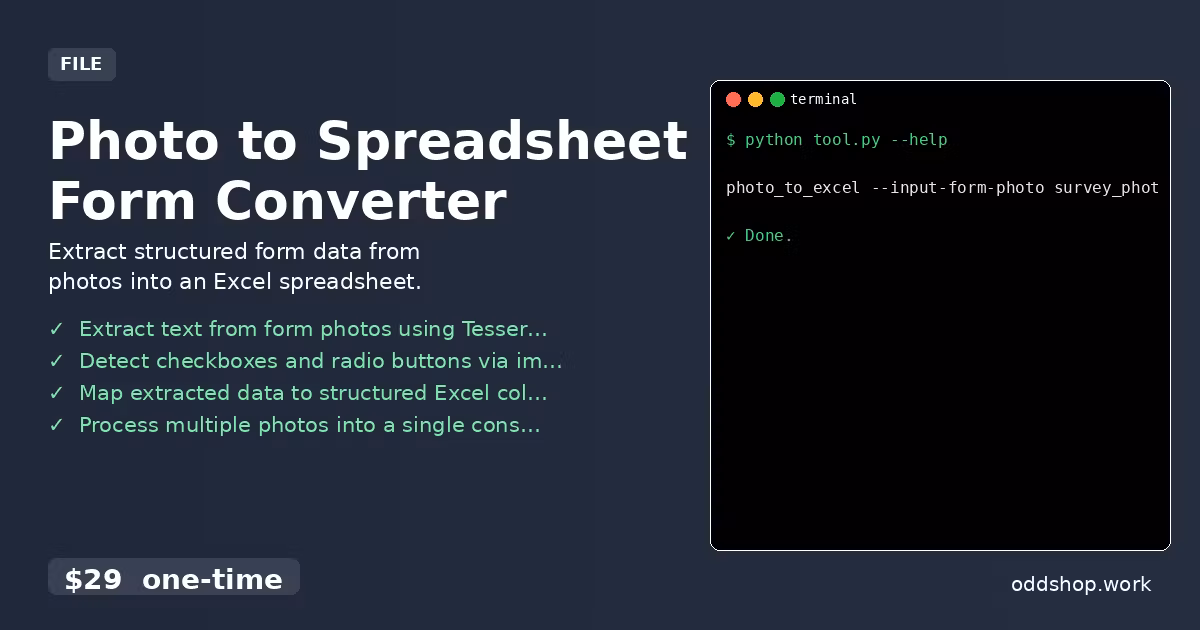 FILE

Photo to Spreadsheet Form Converter

Extract structured form data from photos into an Excel spreadsheet.

✓ Extract text from form photos using Tesser...
✓ Detect checkboxes and radio buttons via im...
✓ Map extracted data to structured Excel col...
✓ Process multiple photos into a single cons...

$29 one-time

terminal

$ python tool.py --help

photo_to_excel --input-form-photo survey_phot

✓ Done.

oddshop.work